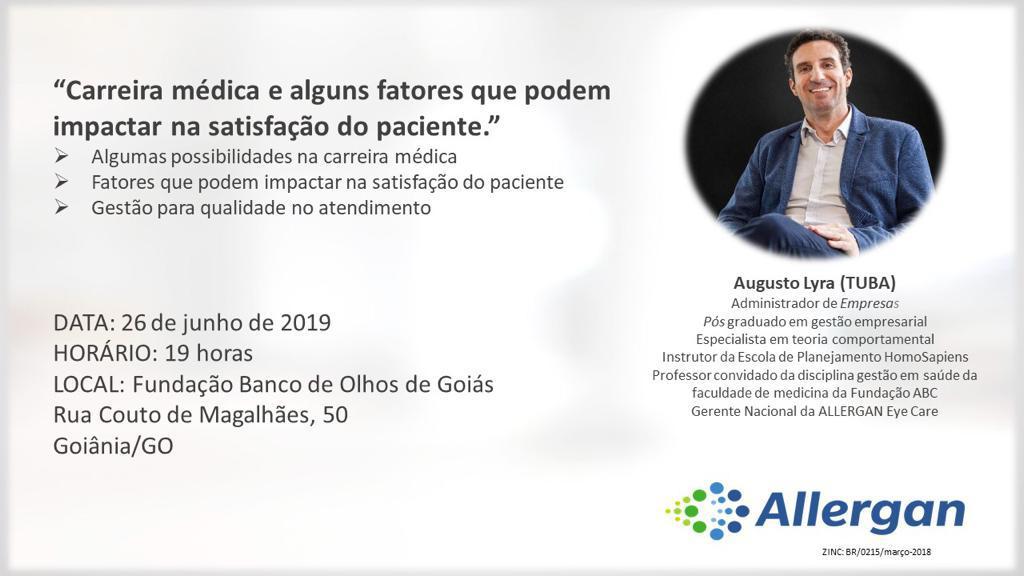 “Carreira médica e alguns fatores que podem impactar na satisfação do paciente.”

➢ Algumas possibilidades na carreira médica
➢ Fatores que podem impactar na satisfação do paciente
➢ Gestão para qualidade no atendimento

DATA: 26 de junho de 2019
HORÁRIO: 19 horas
LOCAL: Fundação Banco de Olhos de Goiás
Rua Couto de Magalhães, 50
Goiânia/GO

Augusto Lyra (TUBA)
Administrador de Empresas
Pós graduado em gestão empresarial
Especialista em teoria comportamental
Instrutor da Escola de Planejamento HomoSapiens
Professor convidado da disciplina gestão em saúde da faculdade de medicina da Fundação ABC
Gerente Nacional da ALLERGAN Eye Care

Allergan

ZINC: BR/0215/março-2018